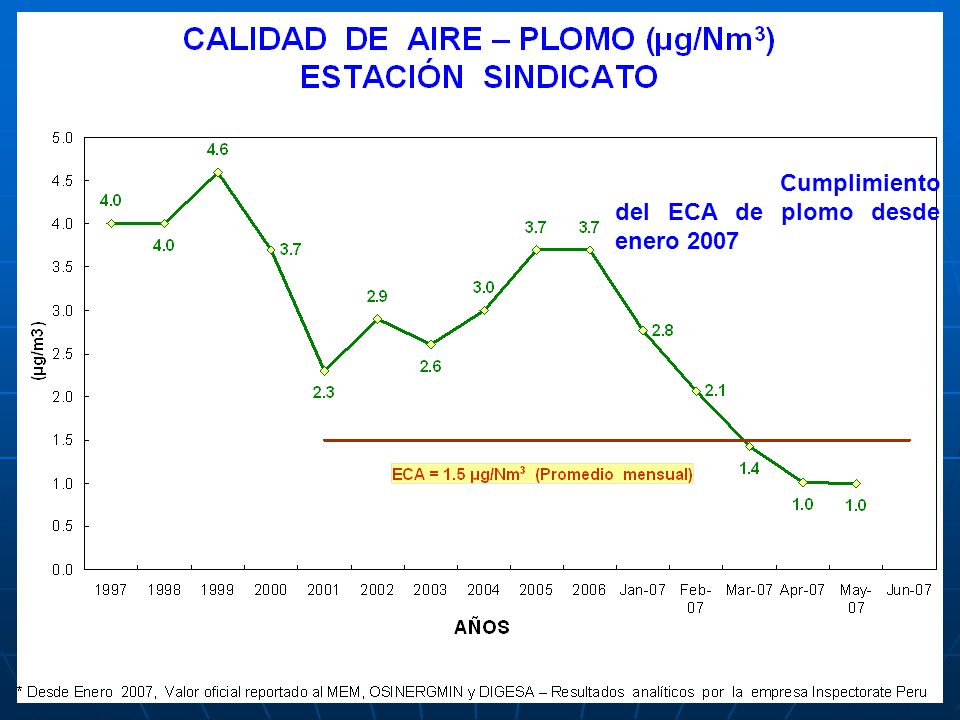 CALIDAD DE AIRE – PLOMO (µg/Nm$^3$)
ESTACIÓN SINDICATO

Cumplimiento del ECA de plomo desde enero 2007

(µg/m3)

5.0
4.5
4.0
3.5
3.0
2.5
2.0
1.5
1.0
0.5
0.0

4.0
4.0
4.6
3.7
2.3
2.9
2.6
3.0
3.7
3.7
2.8
2.1
1.4
1.0
1.0

ECA = 1.5 µg/Nm$^3$ (Promedio mensual)

1997 1998 1999 2000 2001 2002 2003 2004 2005 2006 Jan-07 Feb-07 Mar-07 Apr-07 May-07 Jun-07

AÑOS

* Desde Enero 2007, Valor oficial reportado al MEM, OSINERGMIN y DIGESA – Resultados analíticos por la empresa Inspectorate Peru